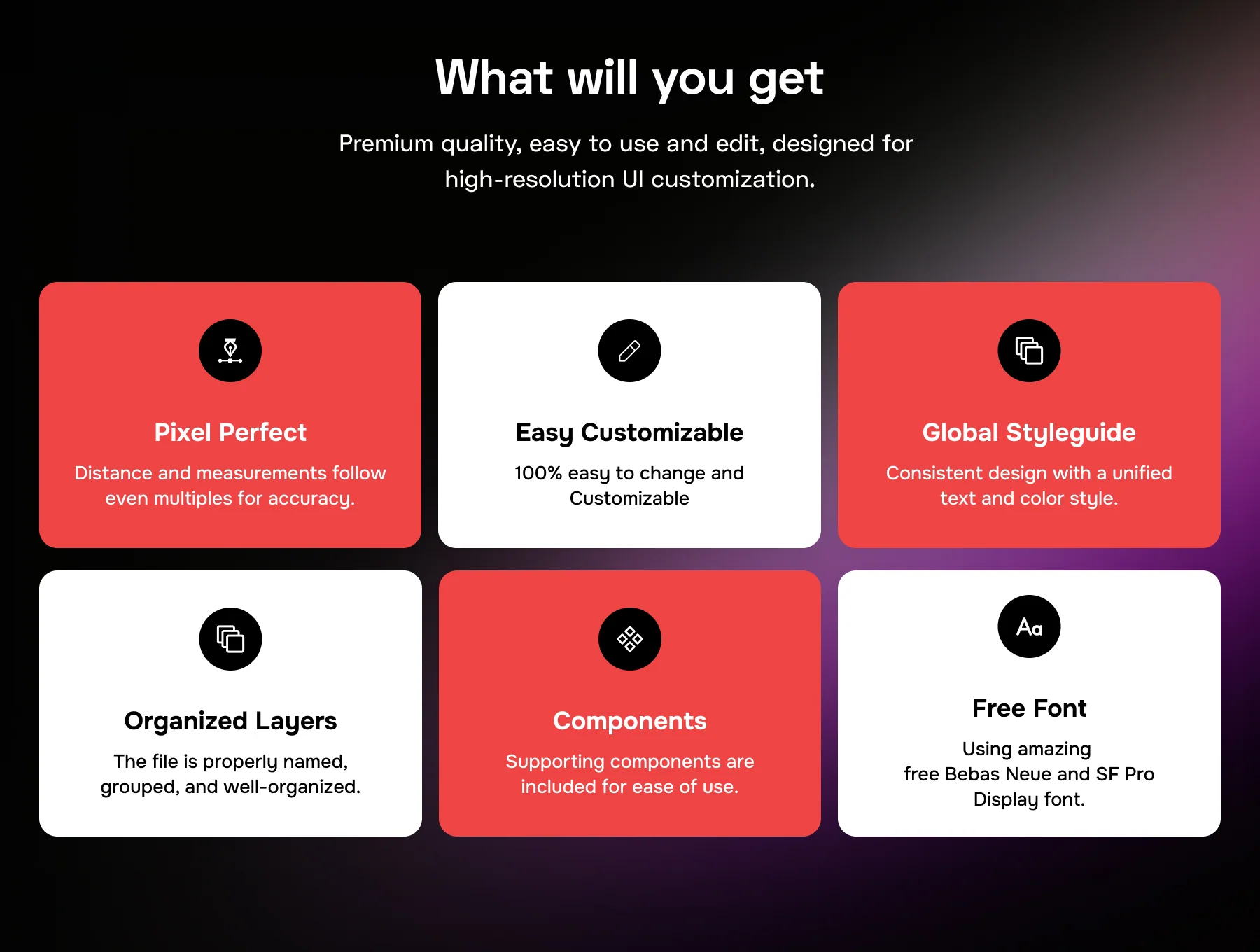 What will you get

Premium quality, easy to use and edit, designed for high-resolution UI customization.

Pixel Perfect

Distance and measurements follow even multiples for accuracy.

Easy Customizable

100% easy to change and Customizable

Global Styleguide

Consistent design with a unified text and color style.

Organized Layers

The file is properly named, grouped, and well-organized.

Components

Supporting components are included for ease of use.

Aa

Free Font

Using amazing free Bebas Neue and SF Pro Display font.